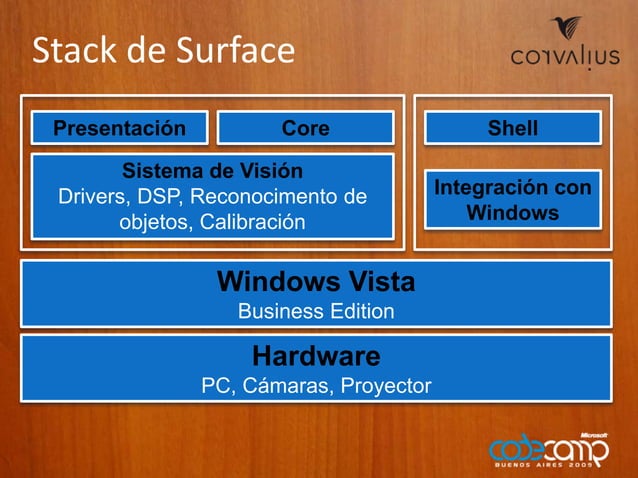 Stack de Surface

corvalius

Presentación

Core

Sistema de Visión
Drivers, DSP, Reconocimento de objetos, Calibración

Shell

Integración con Windows

Windows Vista
Business Edition

Hardware
PC, Cámaras, Proyector

Microsoft
codecamp
BUENOS AIRES 2009